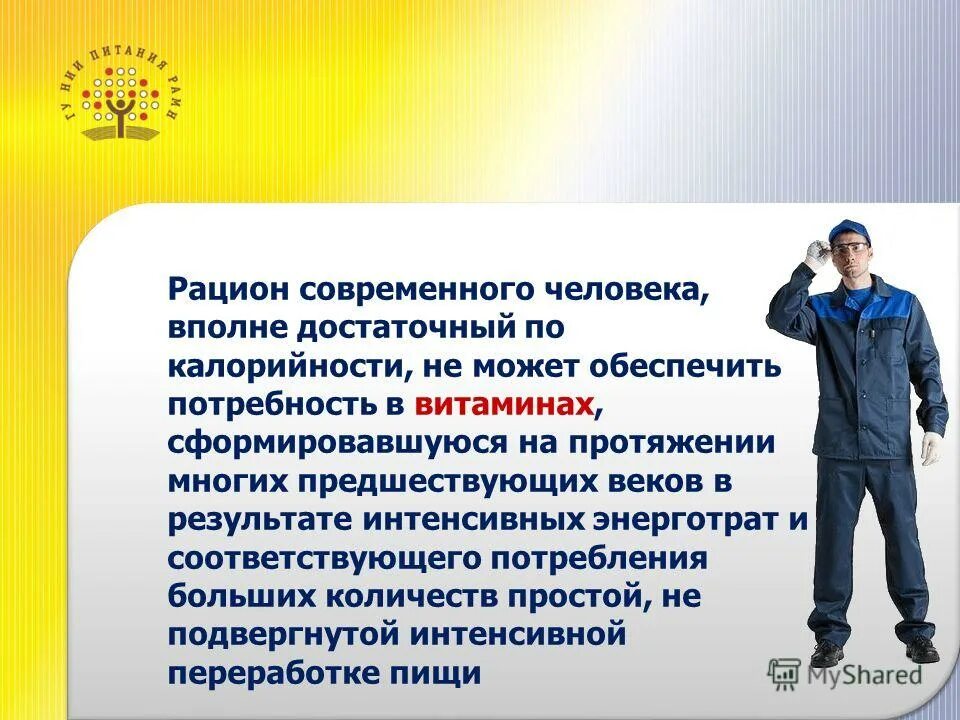 ГУ НИИ ПИТАНИЯ РАМН

Рацион современного человека, вполне достаточный по калорийности, не может обеспечить потребность в витаминах, сформировавшуюся на протяжении многих предшествующих веков в результате интенсивных энерготрат и соответствующего потребления больших количеств простой, не подвергнутой интенсивной переработке пищи

MyShared